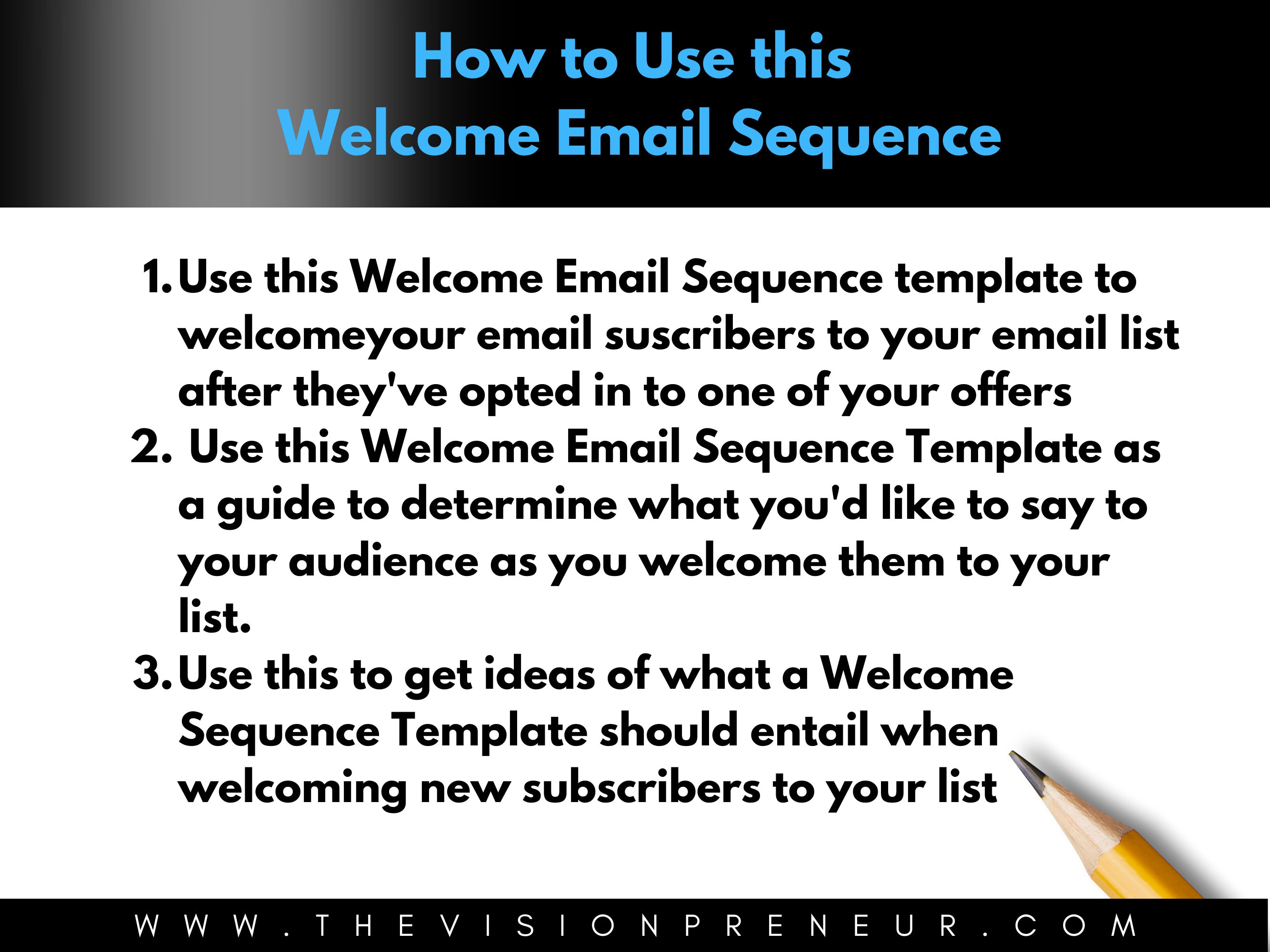 How to Use this Welcome Email Sequence

1. Use this Welcome Email Sequence template to welcomeyour email suscribers to your email list after they've opted in to one of your offers
2. Use this Welcome Email Sequence Template as a guide to determine what you'd like to say to your audience as you welcome them to your list.
3. Use this to get ideas of what a Welcome Sequence Template should entail when welcoming new subscribers to your list

WWW.THEVISIONPRENEUR.COM